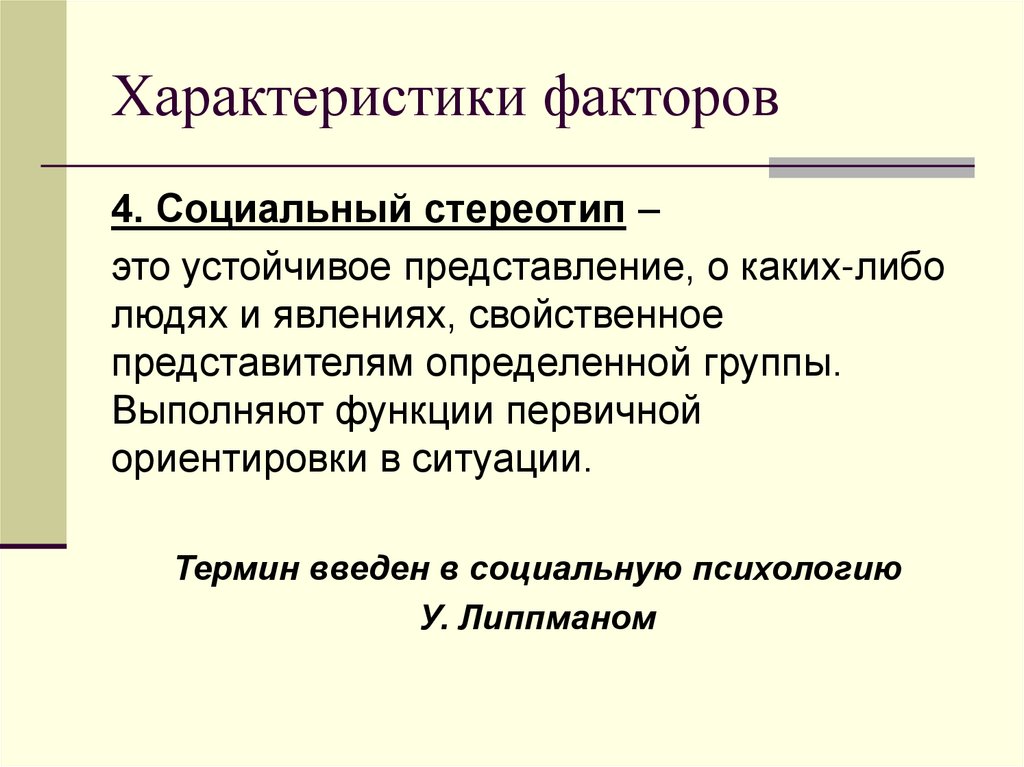 Характеристики факторов

4. Социальный стереотип –

это устойчивое представление, о каких-либо людях и явлениях, свойственное представителям определенной группы. Выполняют функции первичной ориентировки в ситуации.

Термин введен в социальную психологию У. Липпманом